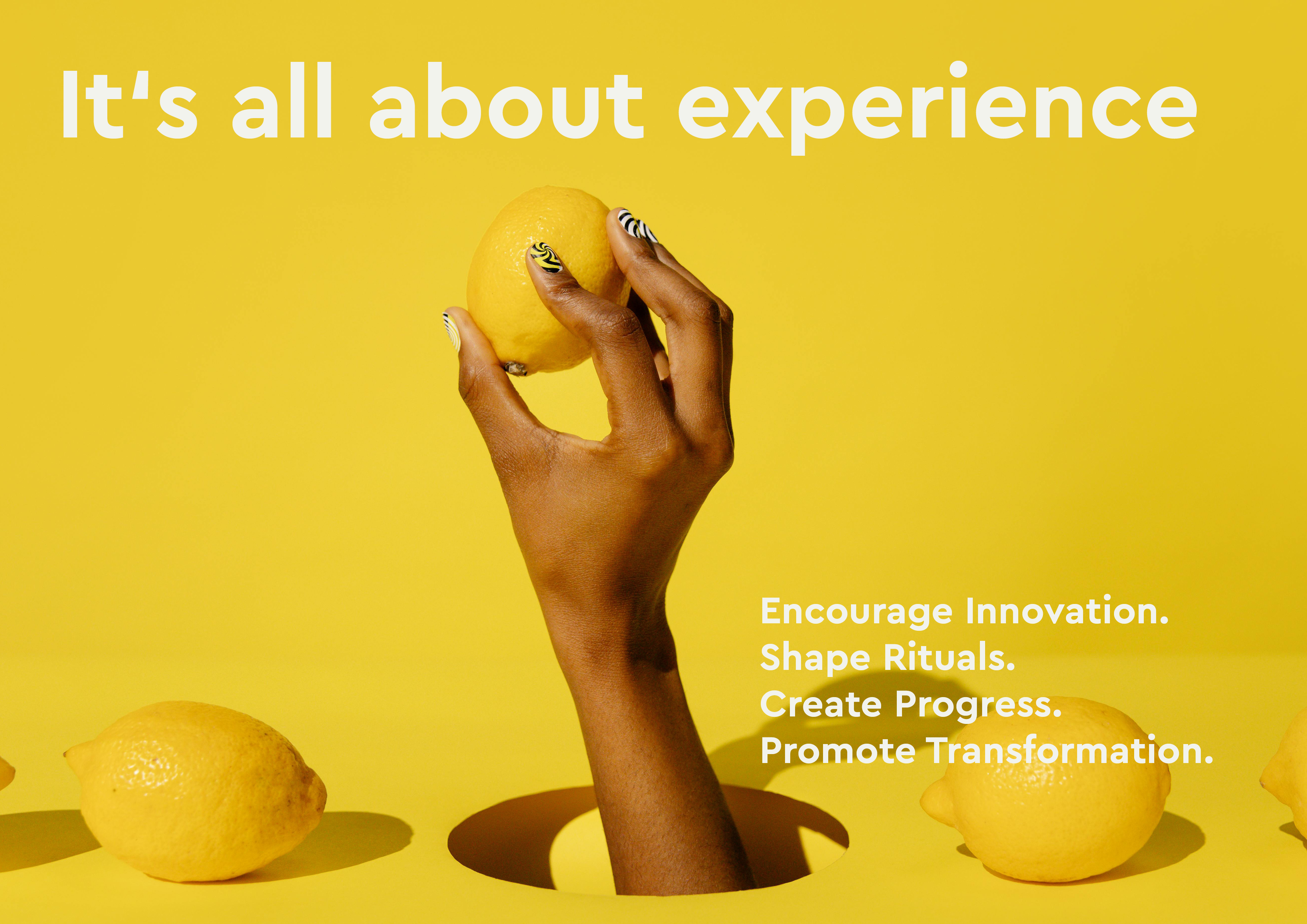 It‘s all about experience

Encourage Innovation.
Shape Rituals.
Create Progress.
Promote Transformation.